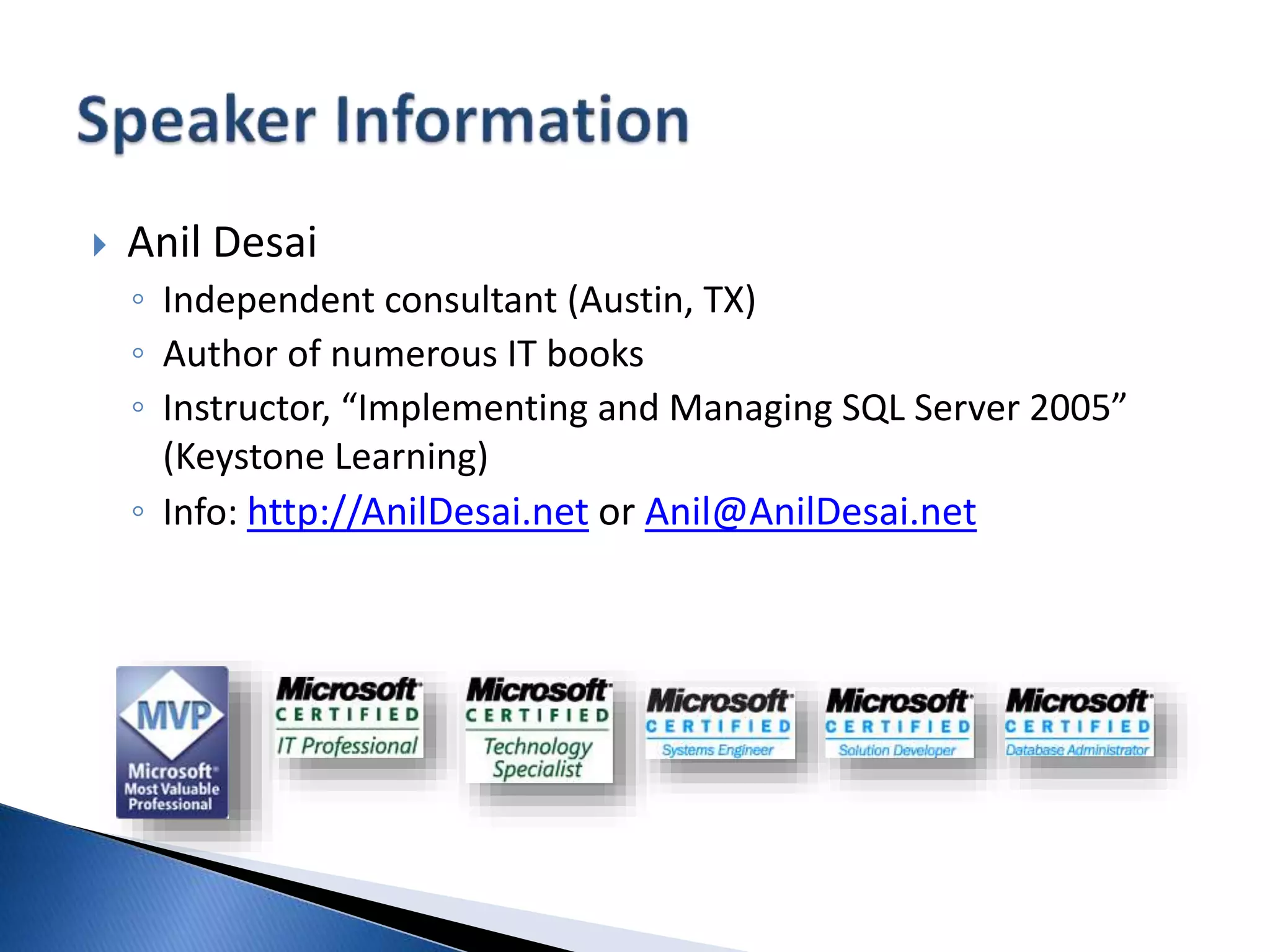 Speaker Information

Anil Desai

Independent consultant (Austin, TX)

Author of numerous IT books

Instructor, “Implementing and Managing SQL Server 2005” (Keystone Learning)

Info: http://AnilDesai.net or Anil@AnilDesai.net

MVP
Microsoft
Most Valuable Professional

Microsoft
CERTIFIED
IT Professional

Microsoft
CERTIFIED
Technology Specialist

Microsoft
CERTIFIED
Systems Engineer

Microsoft
CERTIFIED
Solution Developer

Microsoft
CERTIFIED
Database Administrator